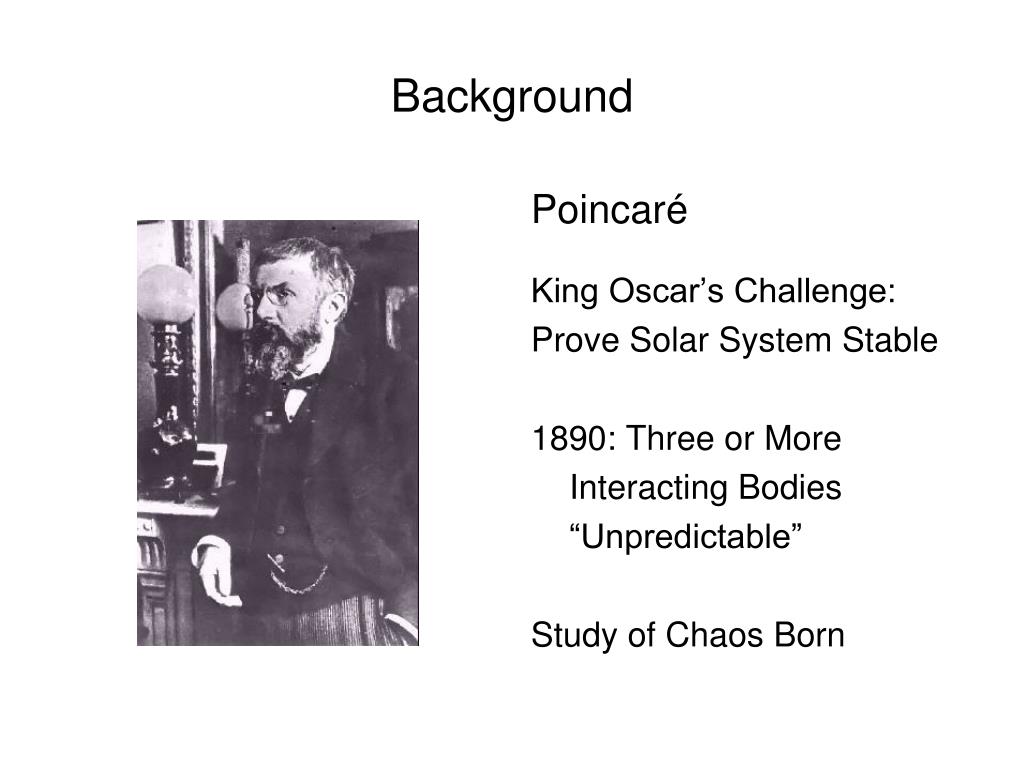 Background

Poincaré

King Oscar’s Challenge:
Prove Solar System Stable

1890: Three or More Interacting Bodies “Unpredictable”

Study of Chaos Born